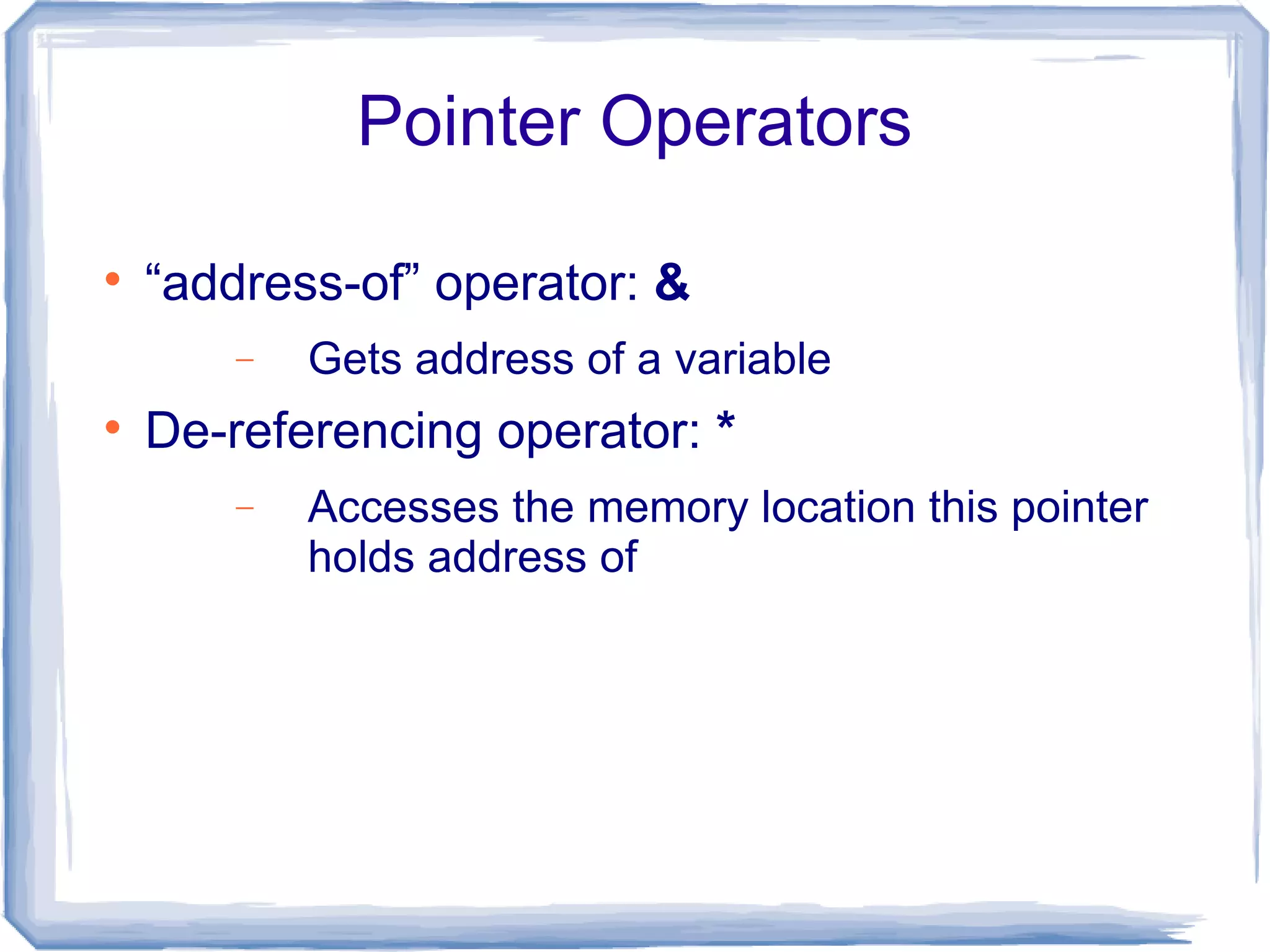 Pointer Operators

• “address-of” operator: &

– Gets address of a variable

• De-referencing operator: *

– Accesses the memory location this pointer holds address of